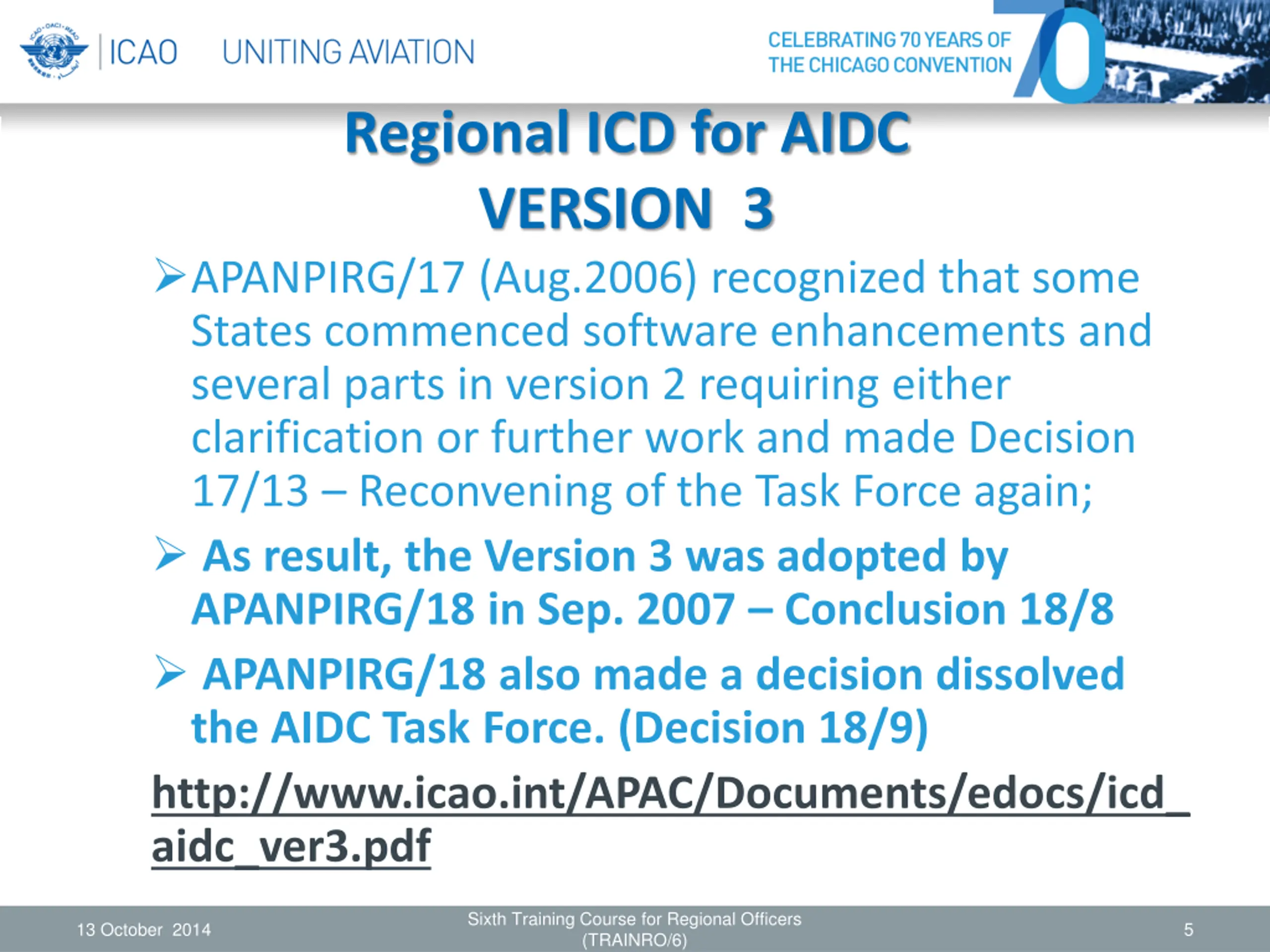 ICAO UNITING AVIATION

CELEBRATING 70 YEARS OF THE CHICAGO CONVENTION

70

Regional ICD for AIDC VERSION 3

➢APANPIRG/17 (Aug.2006) recognized that some States commenced software enhancements and several parts in version 2 requiring either clarification or further work and made Decision 17/13 – Reconvening of the Task Force again;

➢ As result, the Version 3 was adopted by APANPIRG/18 in Sep. 2007 – Conclusion 18/8

➢ APANPIRG/18 also made a decision dissolved the AIDC Task Force. (Decision 18/9)

http://www.icao.int/APAC/Documents/edocs/icd_aidc_ver3.pdf

13 October 2014

Sixth Training Course for Regional Officers (TRAINRO/6)

5